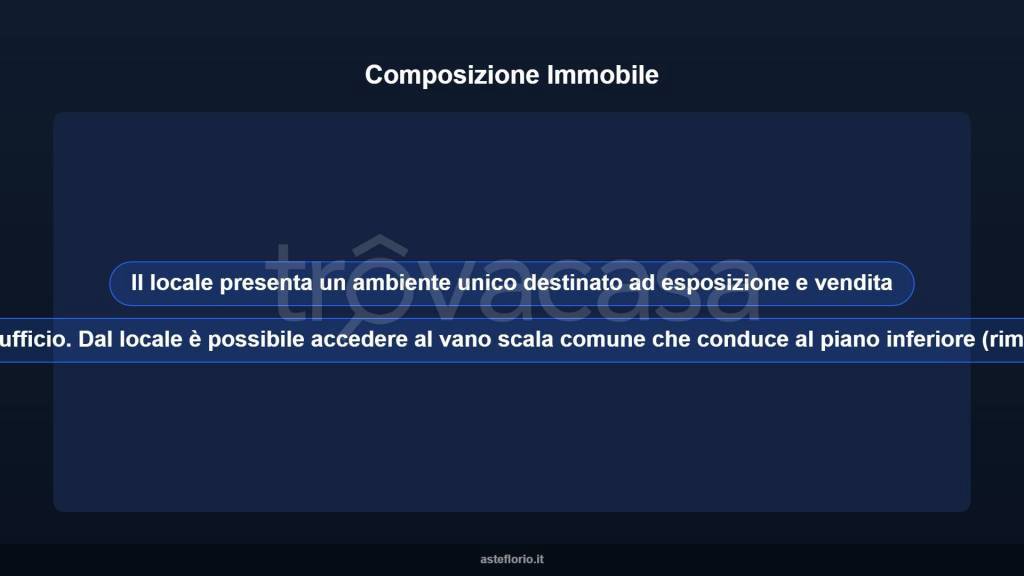 Composizione Immobile

trovacasa

Il locale presenta un ambiente unico destinato ad esposizione e vendita

ufficio. Dal locale è possibile accedere al vano scala comune che conduce al piano inferiore (rim

asteflorio.it